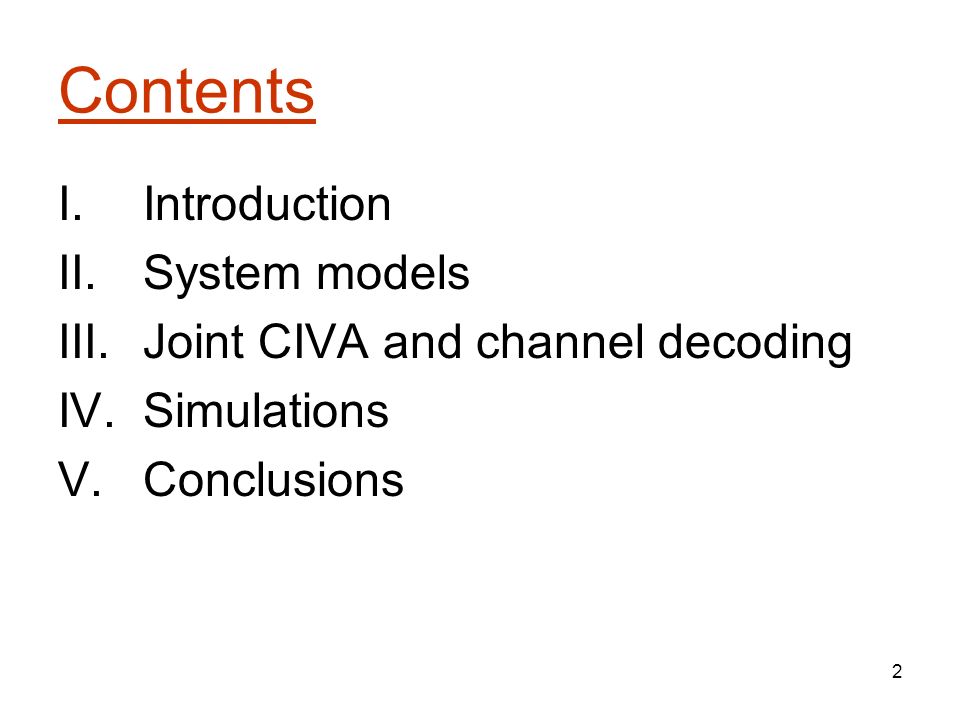 Contents

I. Introduction
II. System models
III. Joint CIVA and channel decoding
IV. Simulations
V. Conclusions

2